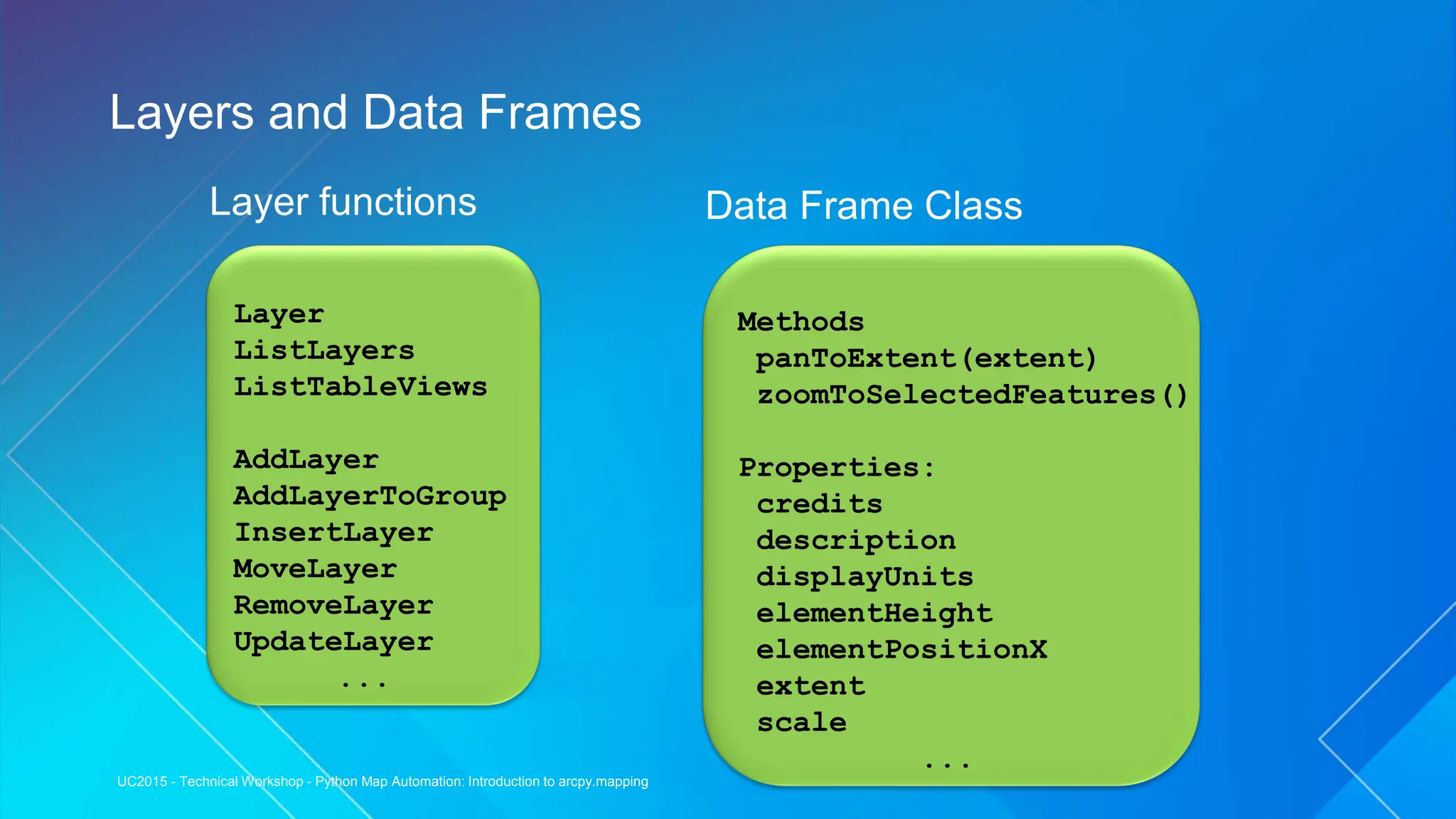 Layers and Data Frames

Layer functions

Layer
ListLayers
ListTableViews

AddLayer
AddLayerToGroup
InsertLayer
MoveLayer
RemoveLayer
UpdateLayer
...

Data Frame Class

Methods
panToExtent(extent)
zoomToSelectedFeatures()

Properties:
credits
description
displayUnits
elementHeight
elementPositionX
extent
scale
...

UC2015 - Technical Workshop - Python Map Automation: Introduction to arcpy.mapping